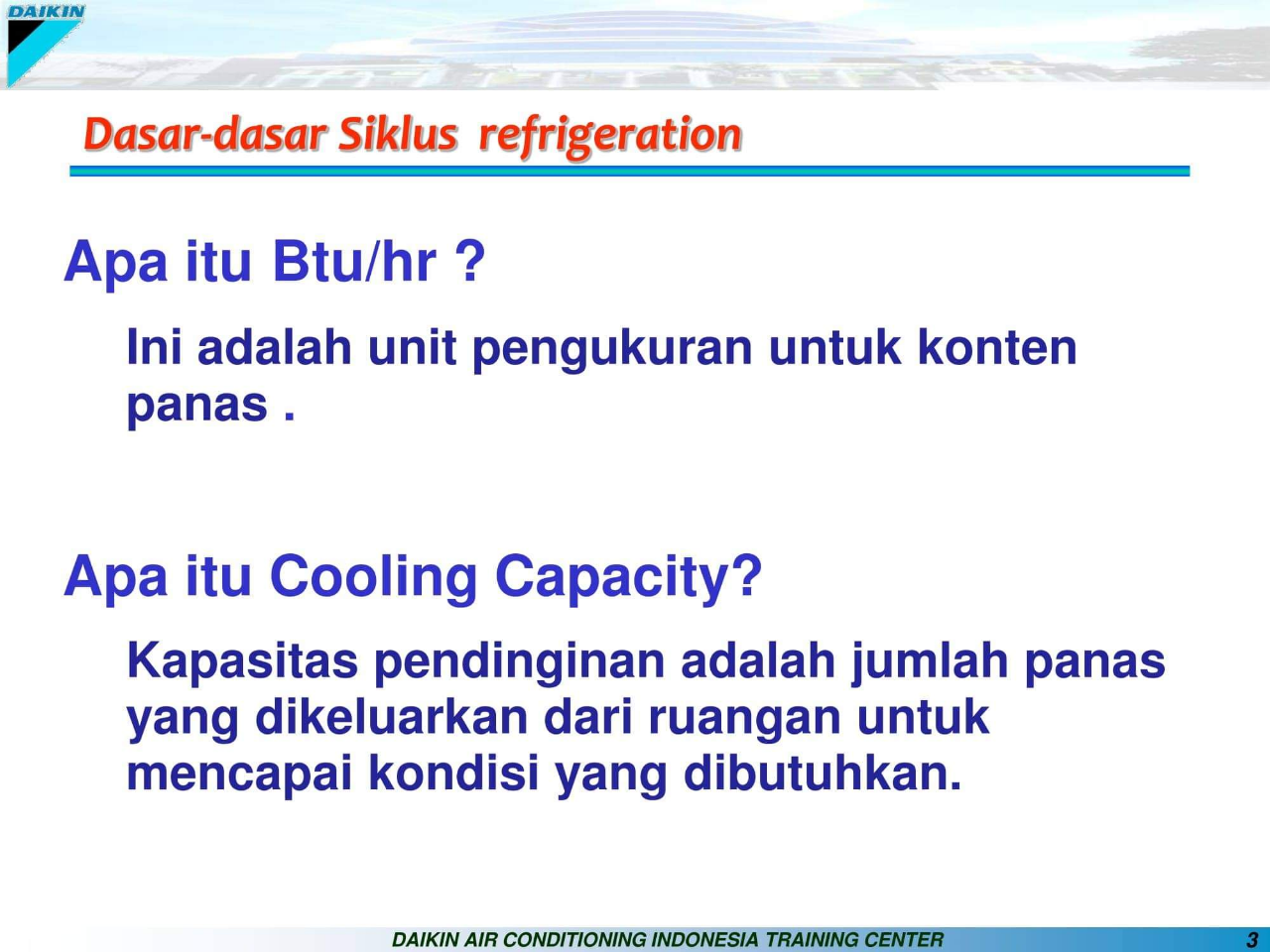 DAIKIN

Dasar-dasar Siklus refrigeration

Apa itu Btu/hr ?

Ini adalah unit pengukuran untuk konten panas .

Apa itu Cooling Capacity?

Kapasitas pendinginan adalah jumlah panas yang dikeluarkan dari ruangan untuk mencapai kondisi yang dibutuhkan.

DAIKIN AIR CONDITIONING INDONESIA TRAINING CENTER

3